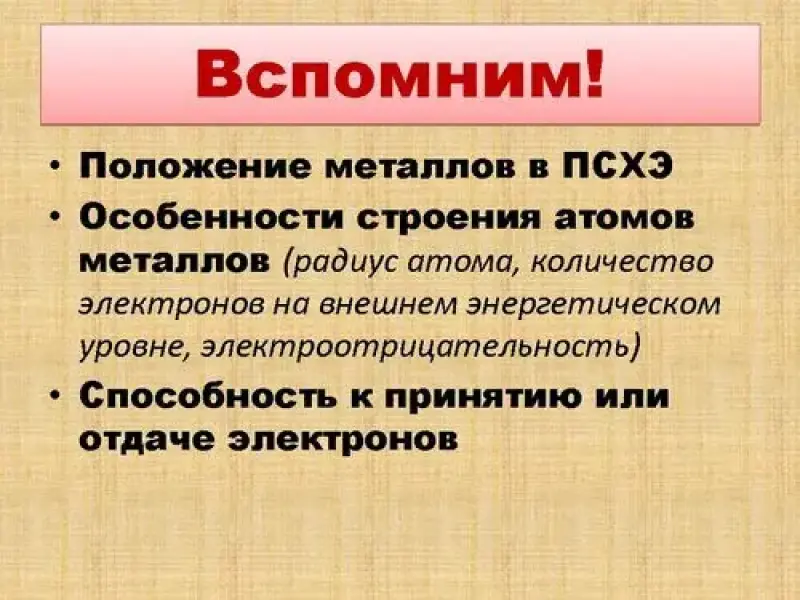 Вспомним!

• Положение металлов в ПСХЭ
• Особенности строения атомов металлов (радиус атома, количество электронов на внешнем энергетическом уровне, электроотрицательность)
• Способность к принятию или отдаче электронов